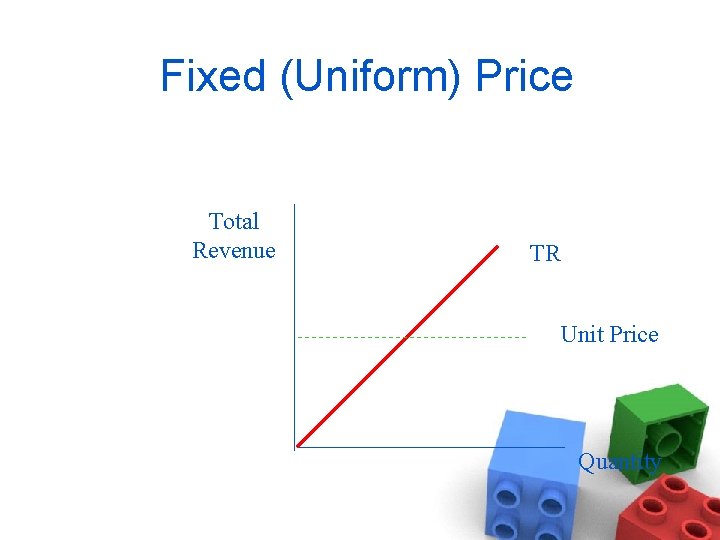 Fixed (Uniform) Price

Total Revenue

TR

Unit Price

Quantity